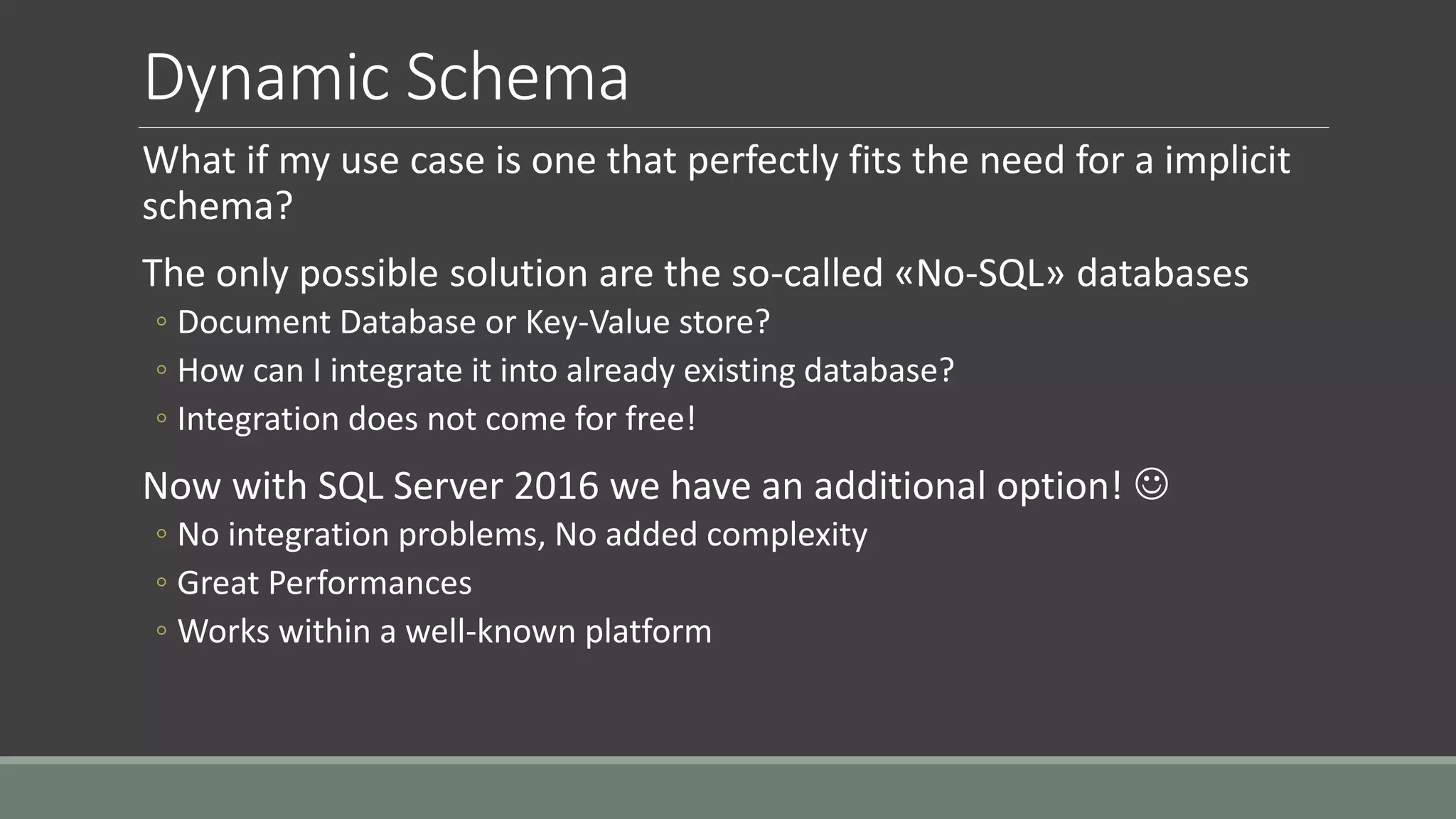 Dynamic Schema

What if my use case is one that perfectly fits the need for a implicit schema?

The only possible solution are the so-called «No-SQL» databases

◦ Document Database or Key-Value store?
◦ How can I integrate it into already existing database?
◦ Integration does not come for free!

Now with SQL Server 2016 we have an additional option! ☺

◦ No integration problems, No added complexity
◦ Great Performances
◦ Works within a well-known platform